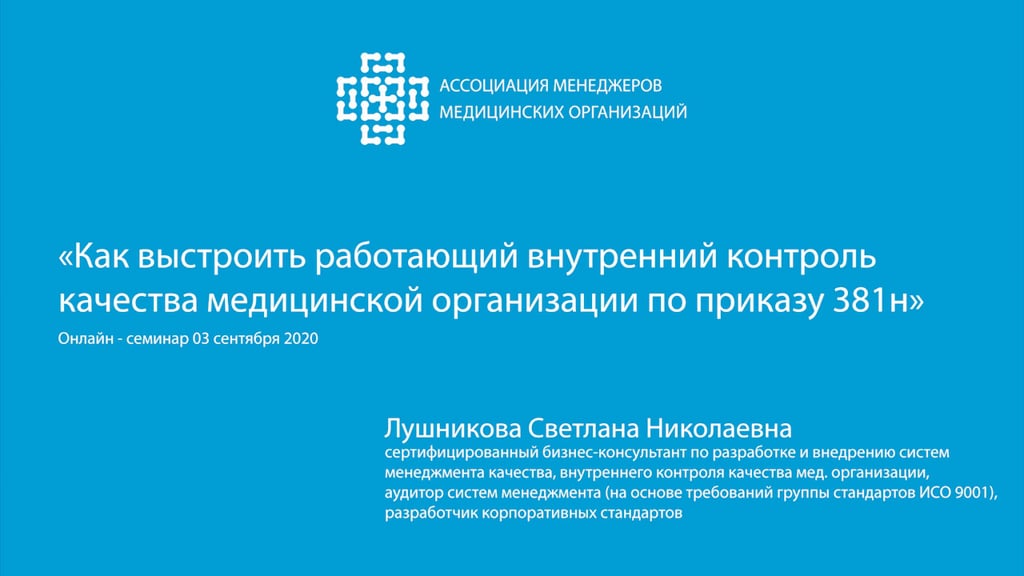 АССОЦИАЦИЯ МЕНЕДЖЕРОВ
МЕДИЦИНСКИХ ОРГАНИЗАЦИЙ

«Как выстроить работающий внутренний контроль качества медицинской организации по приказу 381н»

Онлайн - семинар 03 сентября 2020

Лушникова Светлана Николаевна

сертифицированный бизнес-консультант по разработке и внедрению систем менеджмента качества, внутреннего контроля качества мед. организации, аудитор систем менеджмента (на основе требований группы стандартов ИСО 9001), разработчик корпоративных стандартов